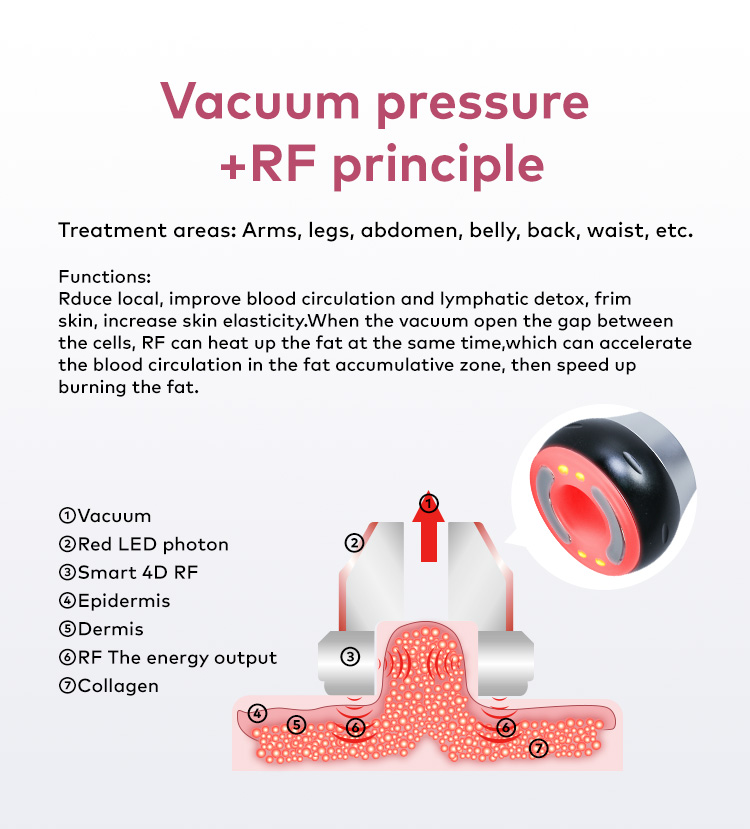 Vacuum pressure +RF principle

Treatment areas: Arms, legs, abdomen, belly, back, waist, etc.

Functions:
Rduce local, improve blood circulation and lymphatic detox, frim skin, increase skin elasticity.When the vacuum open the gap between the cells, RF can heat up the fat at the same time,which can accelerate the blood circulation in the fat accumulative zone, then speed up burning the fat.

①Vacuum
②Red LED photon
③Smart 4D RF
④Epidermis
⑤Dermis
⑥RF The energy output
⑦Collagen

①
②
③
④
⑤
⑥
⑥
⑦